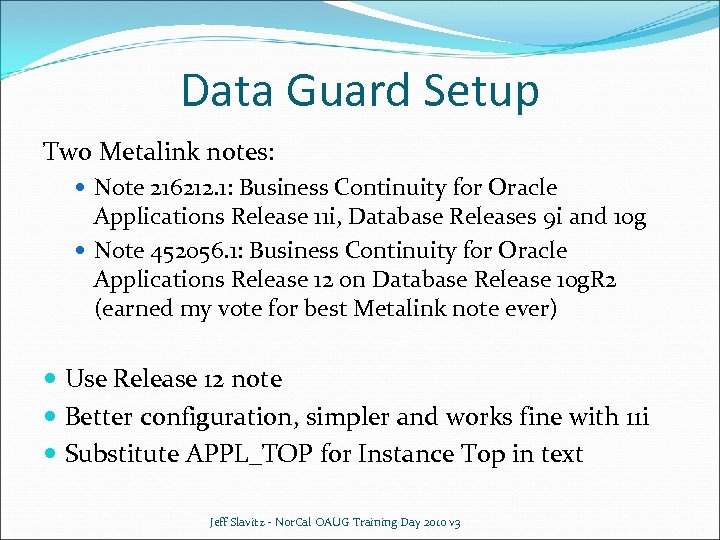 Data Guard Setup

Two Metalink notes:

- Note 216212.1: Business Continuity for Oracle Applications Release 11i, Database Releases 9i and 10g
- Note 452056.1: Business Continuity for Oracle Applications Release 12 on Database Release 10gR2 (earned my vote for best Metalink note ever)

- Use Release 12 note
- Better configuration, simpler and works fine with 11i
- Substitute APPL_TOP for Instance Top in text

Jeff Slavitz - NorCal OAUG Training Day 2010 v3